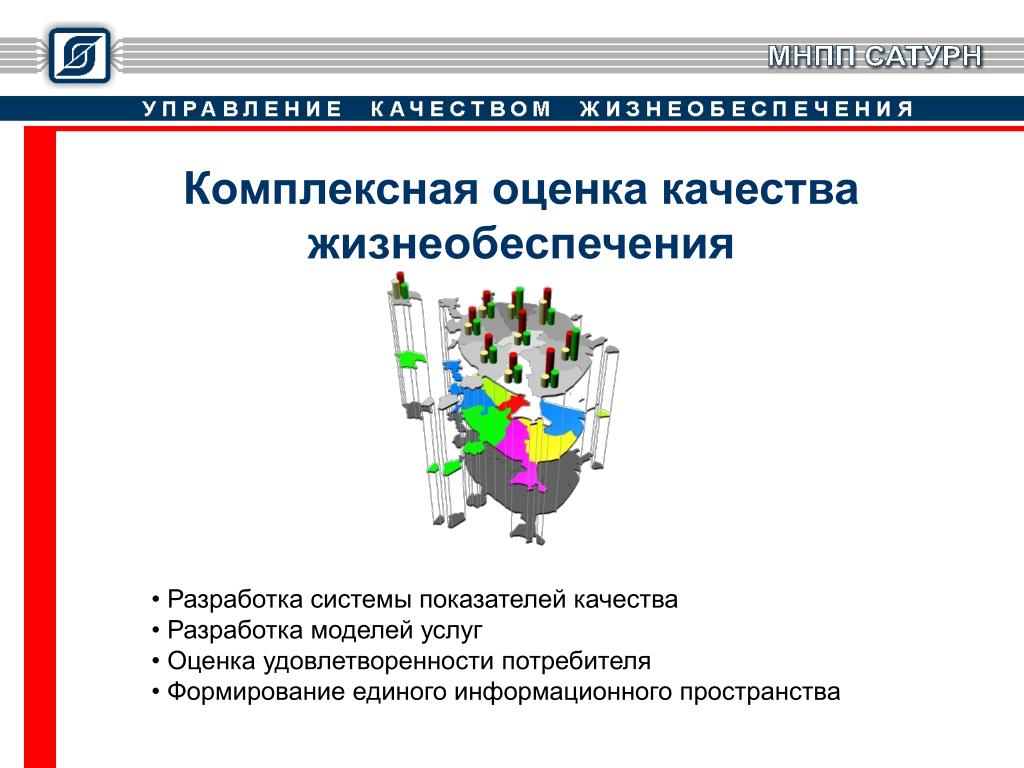 МНПП САТУРН

УПРАВЛЕНИЕ КАЧЕСТВОМ ЖИЗНЕОБЕСПЕЧЕНИЯ

Комплексная оценка качества жизнеобеспечения

• Разработка системы показателей качества
• Разработка моделей услуг
• Оценка удовлетворенности потребителя
• Формирование единого информационного пространства